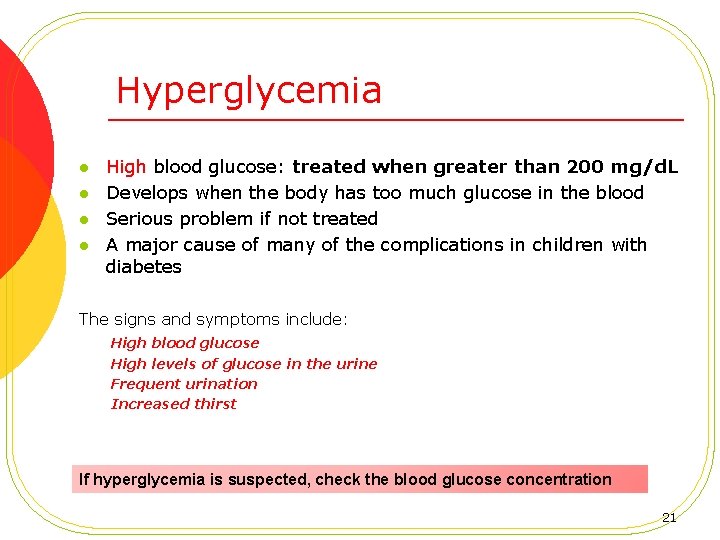 Hyperglycemia

- High blood glucose: treated when greater than 200 mg/dL
- Develops when the body has too much glucose in the blood
- Serious problem if not treated
- A major cause of many of the complications in children with diabetes

The signs and symptoms include:

High blood glucose
High levels of glucose in the urine
Frequent urination
Increased thirst

If hyperglycemia is suspected, check the blood glucose concentration

21